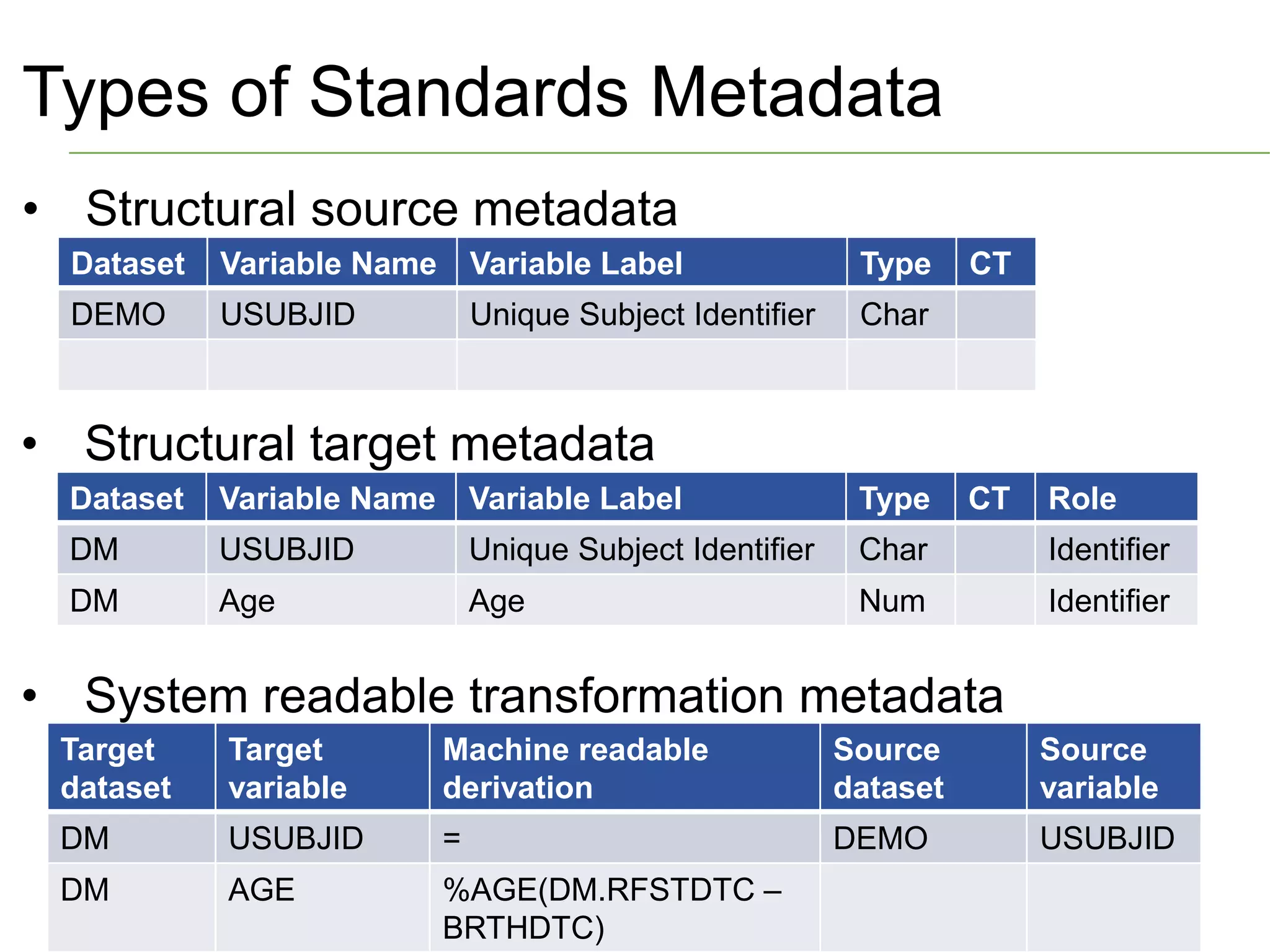 Types of Standards Metadata

• Structural source metadata

| Dataset | Variable Name | Variable Label | Type | CT |
|---|---|---|---|---|
| DEMO | USUBJID | Unique Subject Identifier | Char | |
| | | | | |

• Structural target metadata

| Dataset | Variable Name | Variable Label | Type | CT | Role |
|---|---|---|---|---|---|
| DM | USUBJID | Unique Subject Identifier | Char | | Identifier |
| DM | Age | Age | Num | | Identifier |

• System readable transformation metadata

| Target dataset | Target variable | Machine readable derivation | Source dataset | Source variable |
|---|---|---|---|---|
| DM | USUBJID | = | DEMO | USUBJID |
| DM | AGE | %AGE(DM.RFSTDTC – BRTHDTC) | | |